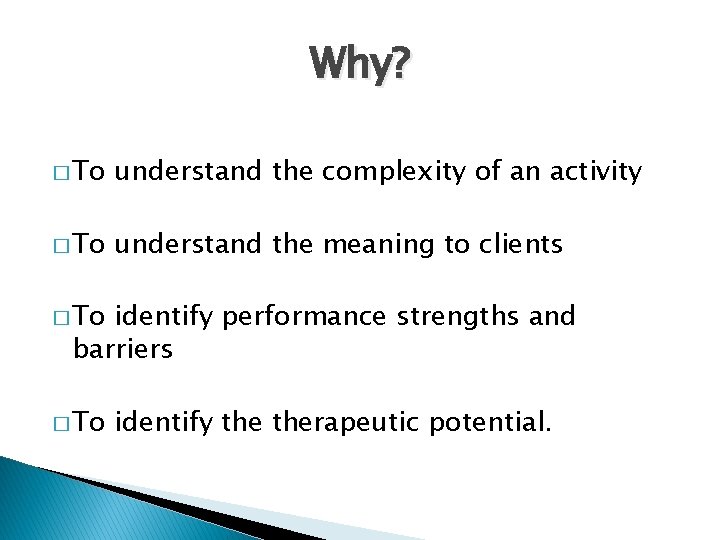 Why?

□ To understand the complexity of an activity

□ To understand the meaning to clients

□ To identify performance strengths and barriers

□ To identify the therapeutic potential.